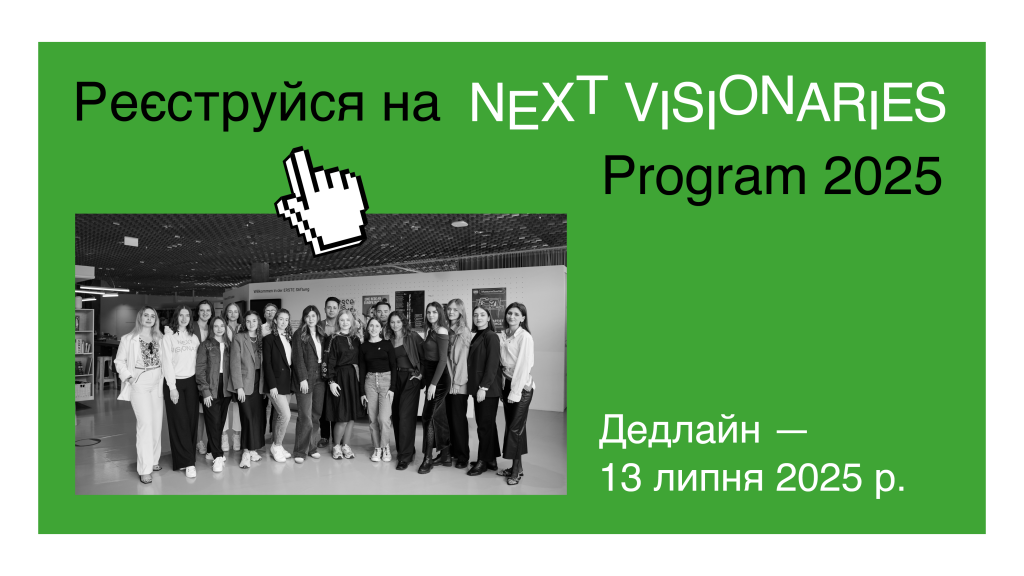 Реєструйся на NEXT VISIONARIES Program 2025

Дедлайн — 13 липня 2025 р.